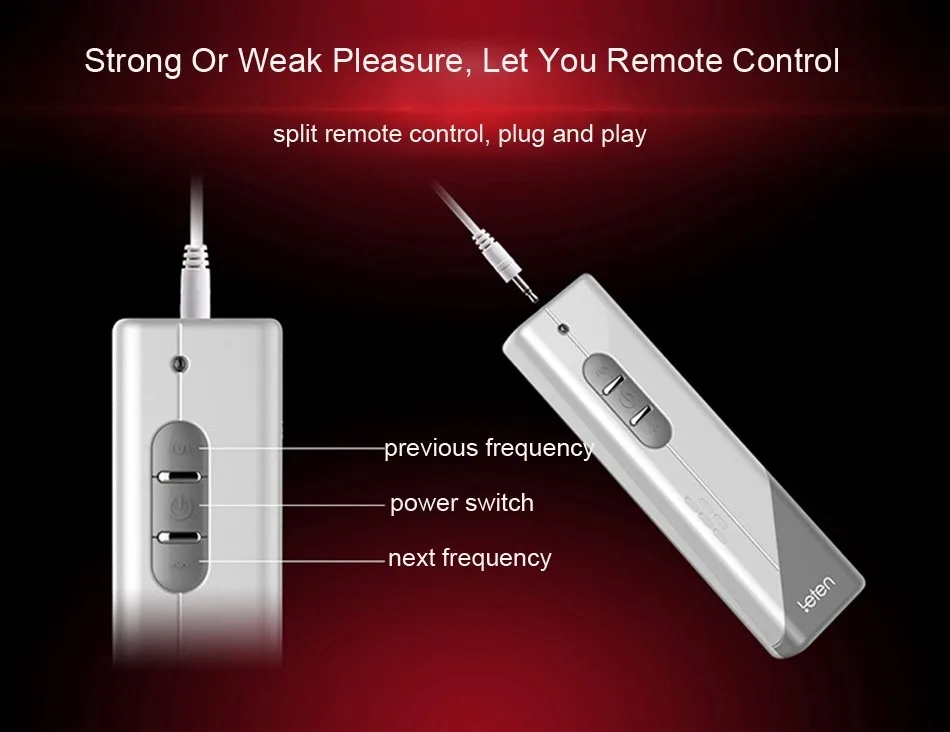 Strong Or Weak Pleasure, Let You Remote Control

split remote control, plug and play

previous frequency

power switch

next frequency

leten